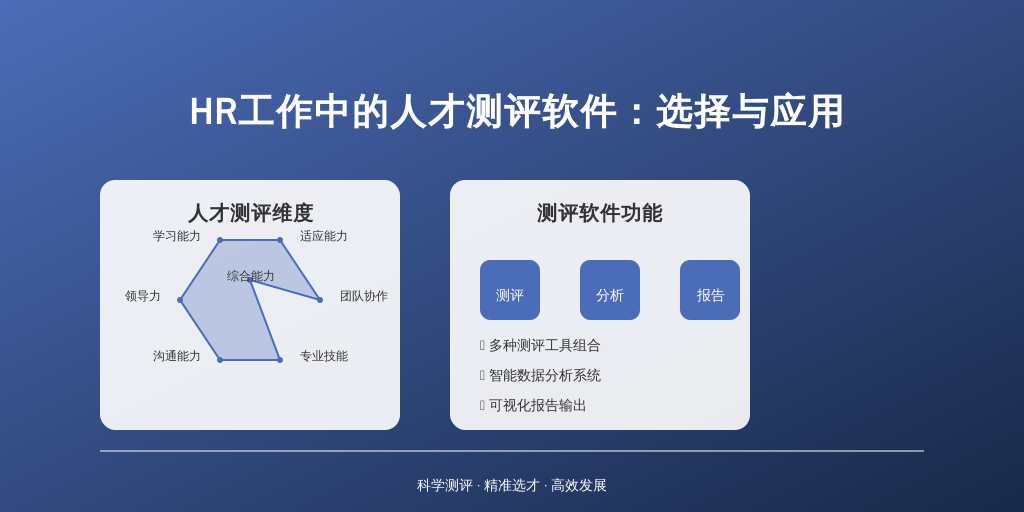 HR工作中的人才测评软件：选择与应用

人才测评维度

学习能力
适应能力
综合能力
领导力
团队协作
沟通能力
专业技能

测评软件功能

测评
分析
报告

 多种测评工具组合
 智能数据分析系统
 可视化报告输出

科学测评 · 精准选才 · 高效发展